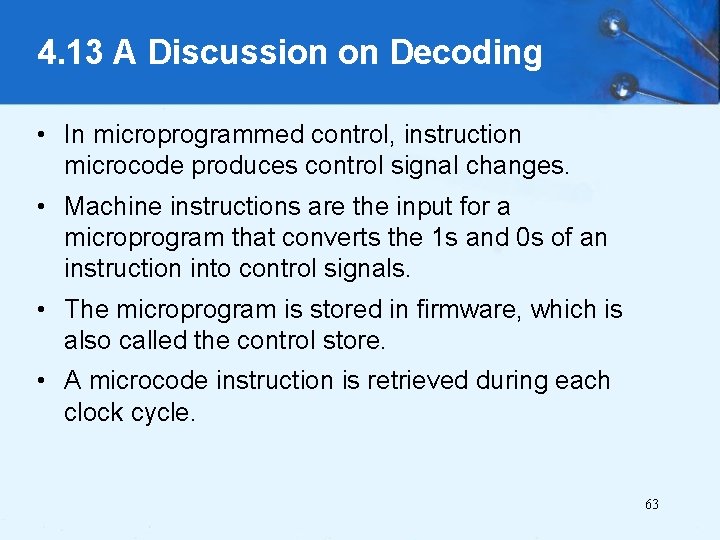 4.13 A Discussion on Decoding

• In microprogrammed control, instruction microcode produces control signal changes.

• Machine instructions are the input for a microprogram that converts the 1s and 0s of an instruction into control signals.

• The microprogram is stored in firmware, which is also called the control store.

• A microcode instruction is retrieved during each clock cycle.

63